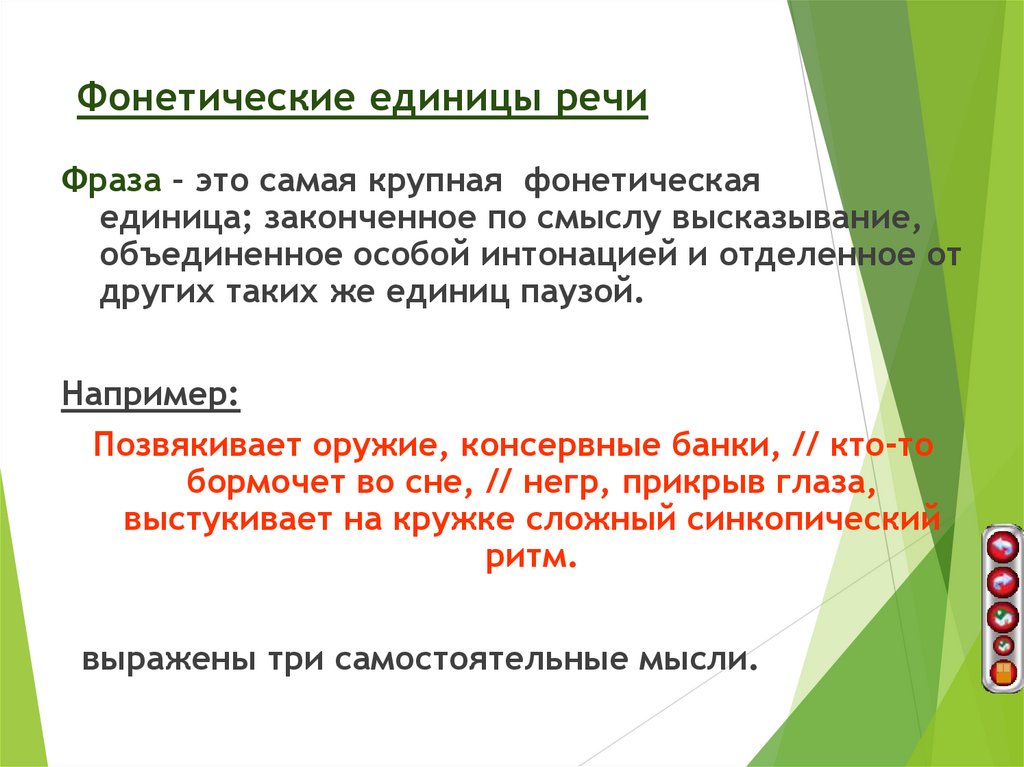 Фонетические единицы речи

Фраза – это самая крупная фонетическая единица; законченное по смыслу высказывание, объединенное особой интонацией и отделенное от других таких же единиц паузой.

Например:

Позвякивает оружие, консервные банки, // кто-то бормочет во сне, // негр, прикрыв глаза, выстукивает на кружке сложный синкопический ритм.

выражены три самостоятельные мысли.